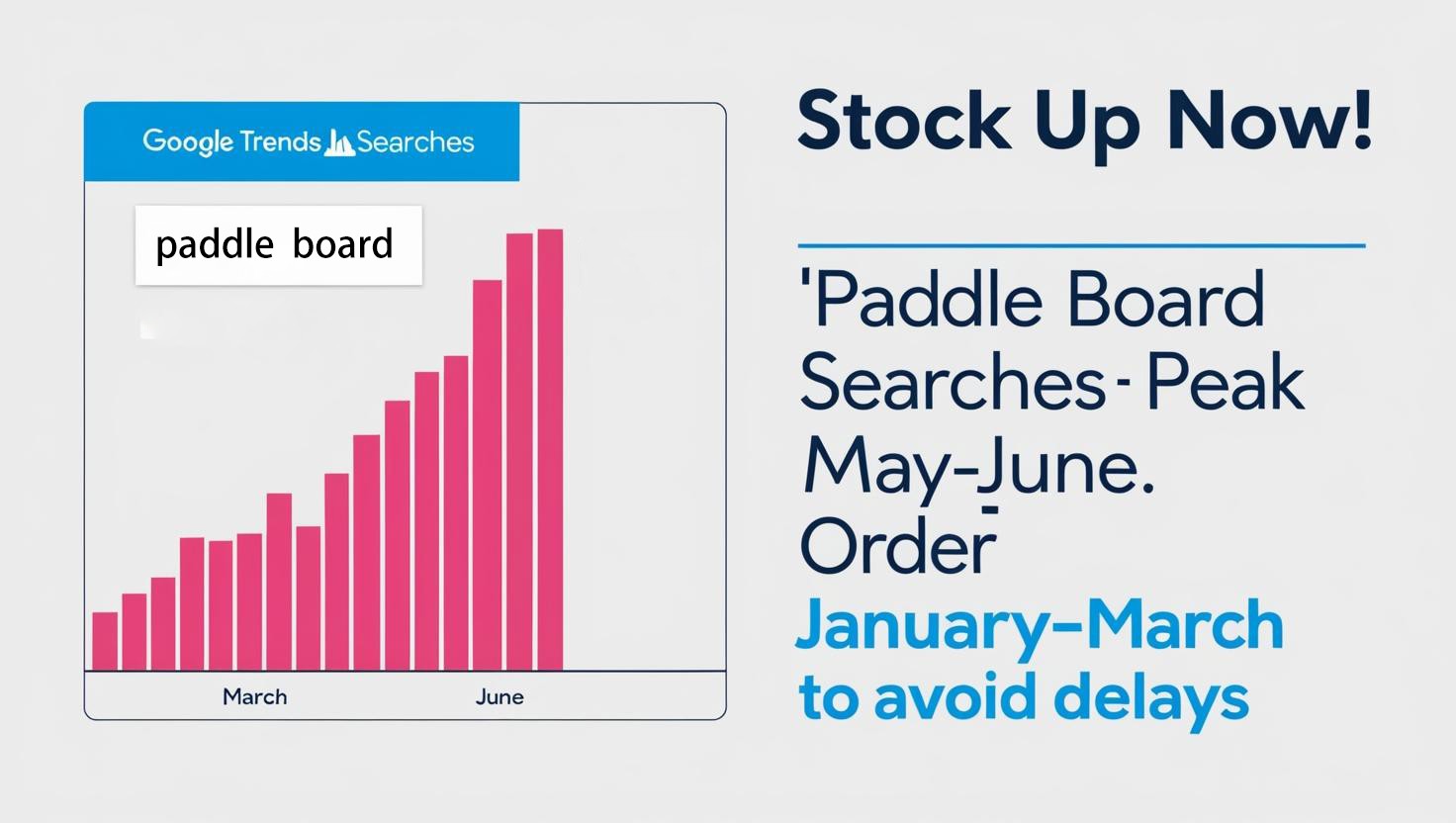 Google Trends Searches

paddle board

March

June

Stock Up Now!

'Paddle Board Searches - Peak May-June. Order

January–March to avoid delays